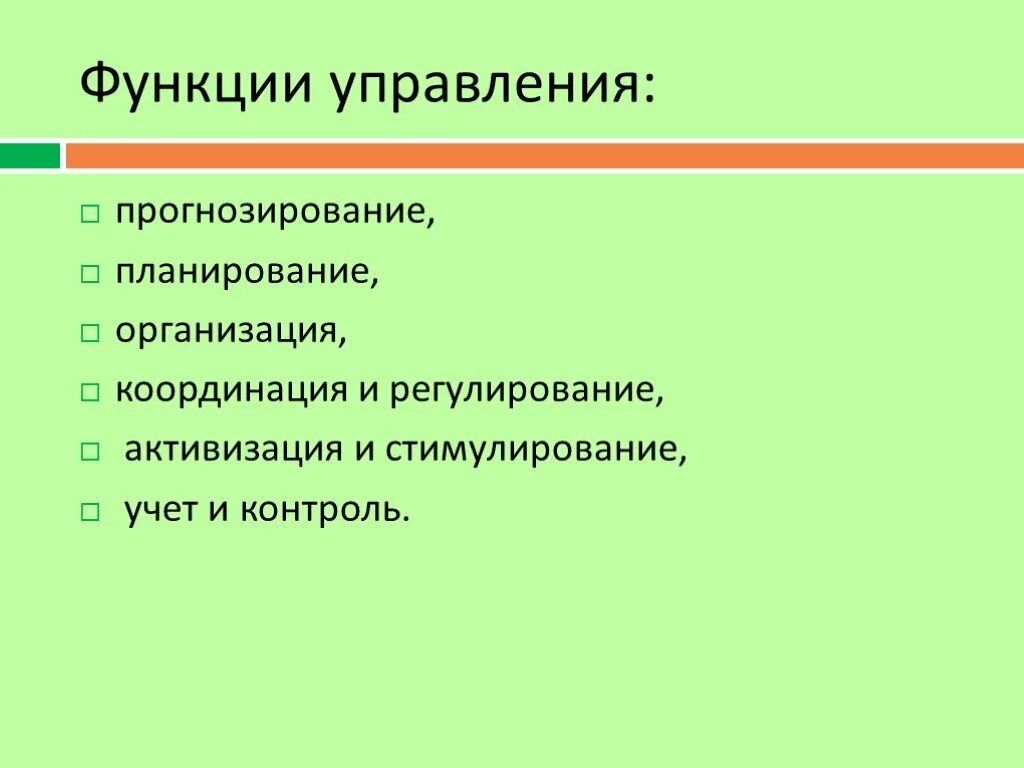 Функции управления:

□ прогнозирование,
□ планирование,
□ организация,
□ координация и регулирование,
□ активизация и стимулирование,
□ учет и контроль.